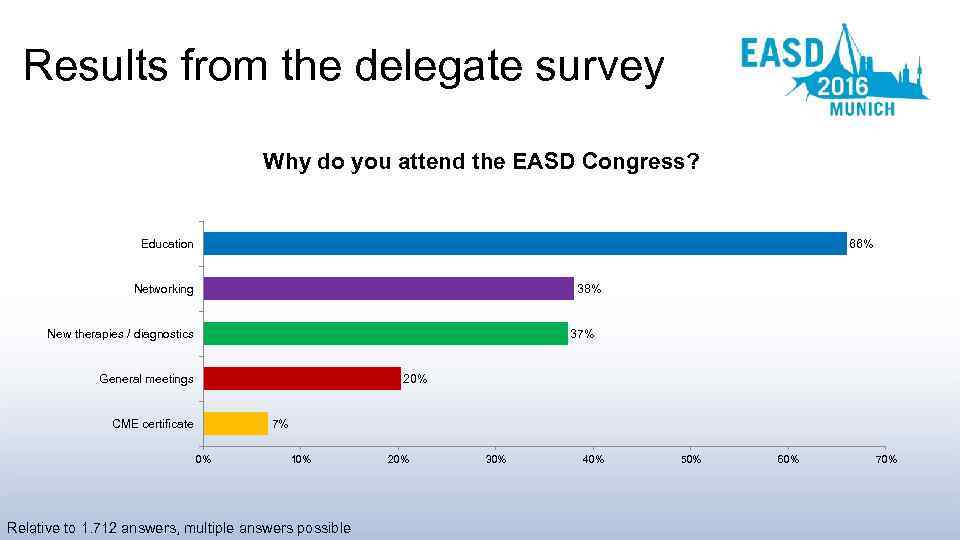 Results from the delegate survey

EASD 2016 MUNICH

Why do you attend the EASD Congress?

Education 66%
Networking 38%
New therapies / diagnostics 37%
General meetings 20%
CME certificate 7%

0% 10% 20% 30% 40% 50% 60% 70%

Relative to 1.712 answers, multiple answers possible